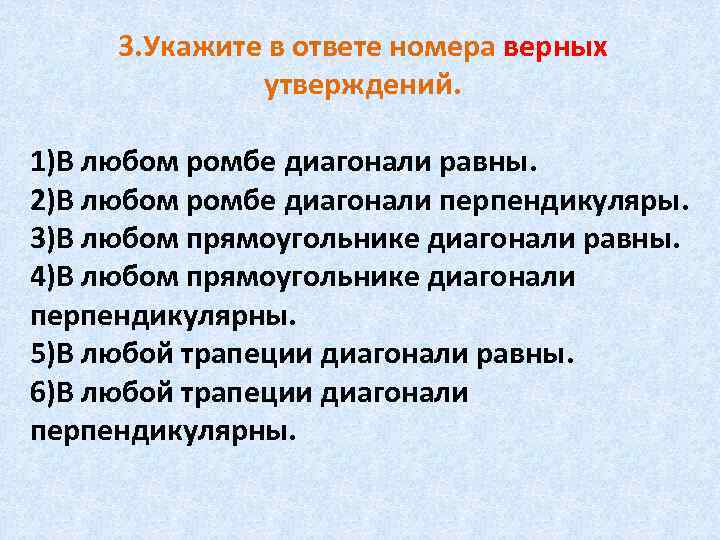 3.Укажите в ответе номера верных утверждений.

1)В любом ромбе диагонали равны.
2)В любом ромбе диагонали перпендикуляры.
3)В любом прямоугольнике диагонали равны.
4)В любом прямоугольнике диагонали перпендикулярны.
5)В любой трапеции диагонали равны.
6)В любой трапеции диагонали перпендикулярны.